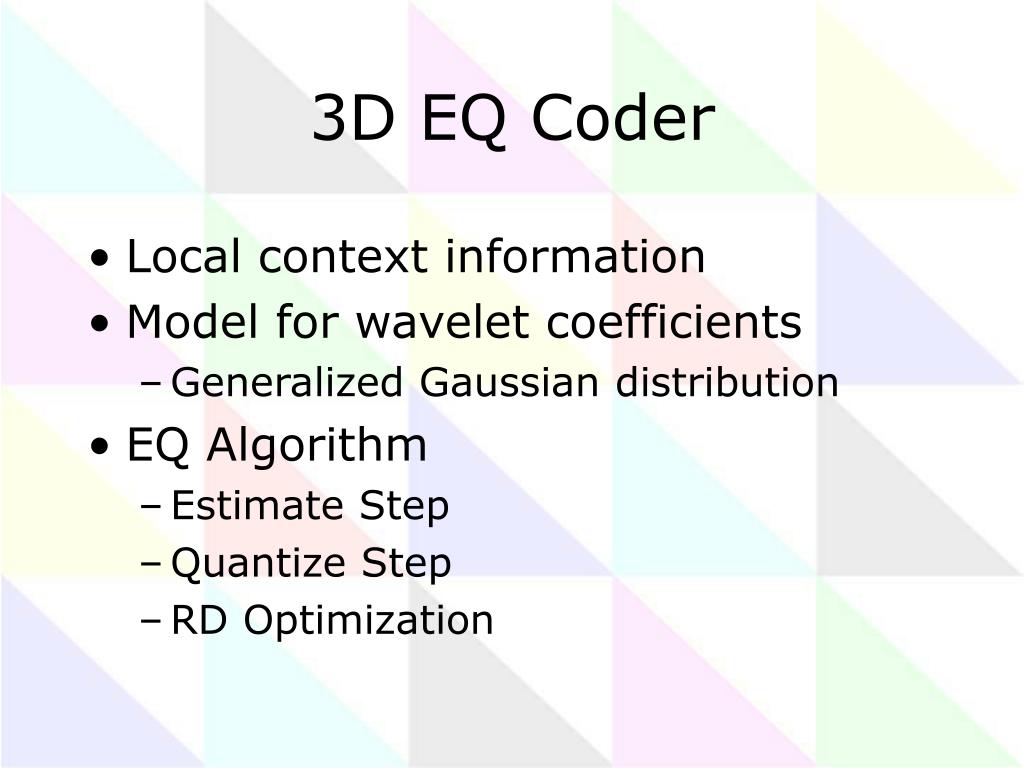 3D EQ Coder

• Local context information
• Model for wavelet coefficients
– Generalized Gaussian distribution
• EQ Algorithm
– Estimate Step
– Quantize Step
– RD Optimization